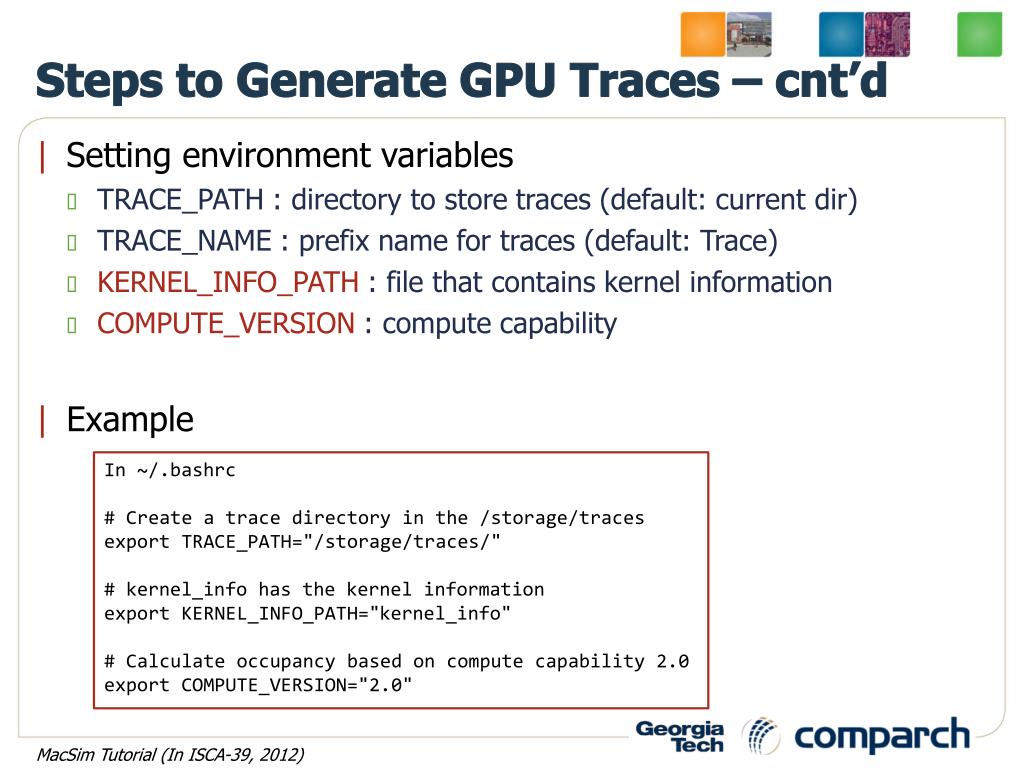 Steps to Generate GPU Traces – cnt'd

| Setting environment variables

TRACE_PATH : directory to store traces (default: current dir)

TRACE_NAME : prefix name for traces (default: Trace)

KERNEL_INFO_PATH : file that contains kernel information

COMPUTE_VERSION : compute capability

| Example

In ~/.bashrc

# Create a trace directory in the /storage/traces
export TRACE_PATH="/storage/traces/"

# kernel_info has the kernel information
export KERNEL_INFO_PATH="kernel_info"

# Calculate occupancy based on compute capability 2.0
export COMPUTE_VERSION="2.0"

MacSim Tutorial (In ISCA-39, 2012)

Georgia Tech

comparch